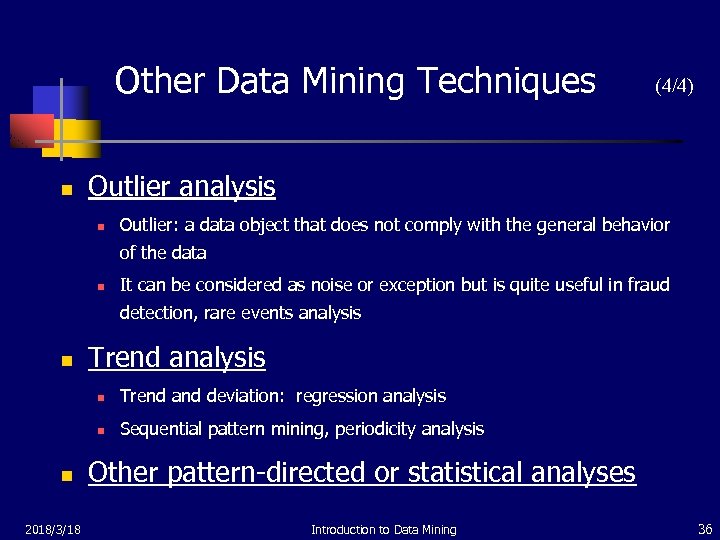 Other Data Mining Techniques (4/4)

Outlier analysis

Outlier: a data object that does not comply with the general behavior of the data

It can be considered as noise or exception but is quite useful in fraud detection, rare events analysis

Trend analysis

Trend and deviation: regression analysis

Sequential pattern mining, periodicity analysis

Other pattern-directed or statistical analyses

2018/3/18 Introduction to Data Mining 36